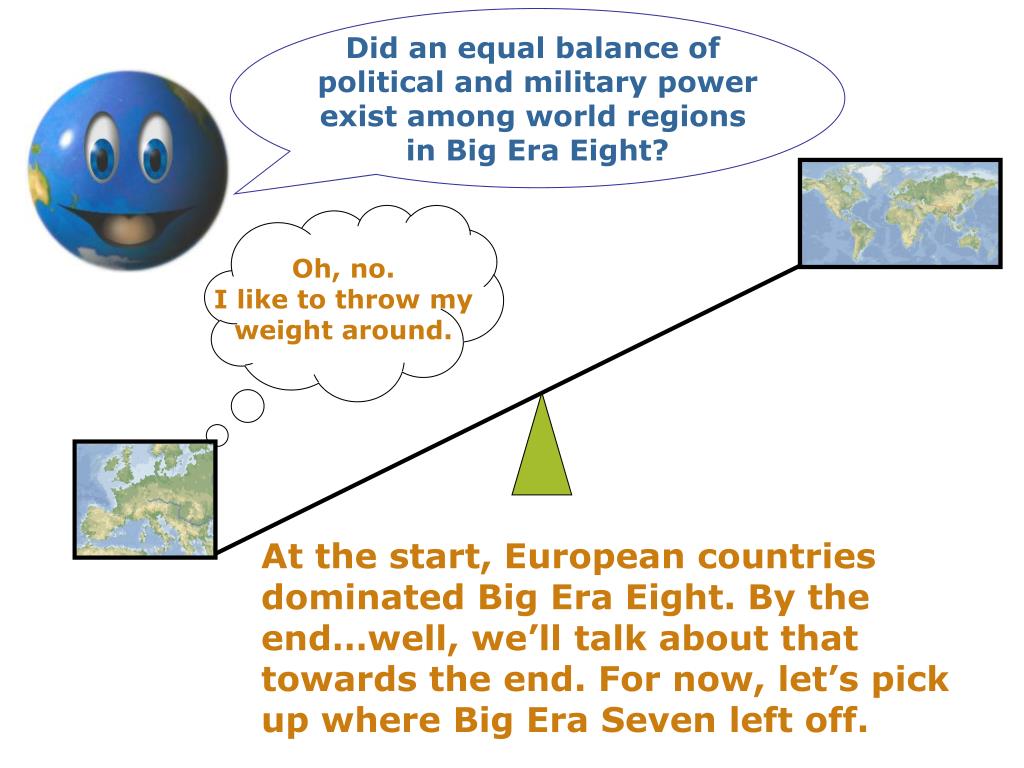 Did an equal balance of political and military power exist among world regions in Big Era Eight?

Oh, no.
I like to throw my weight around.

At the start, European countries dominated Big Era Eight. By the end…well, we’ll talk about that towards the end. For now, let’s pick up where Big Era Seven left off.